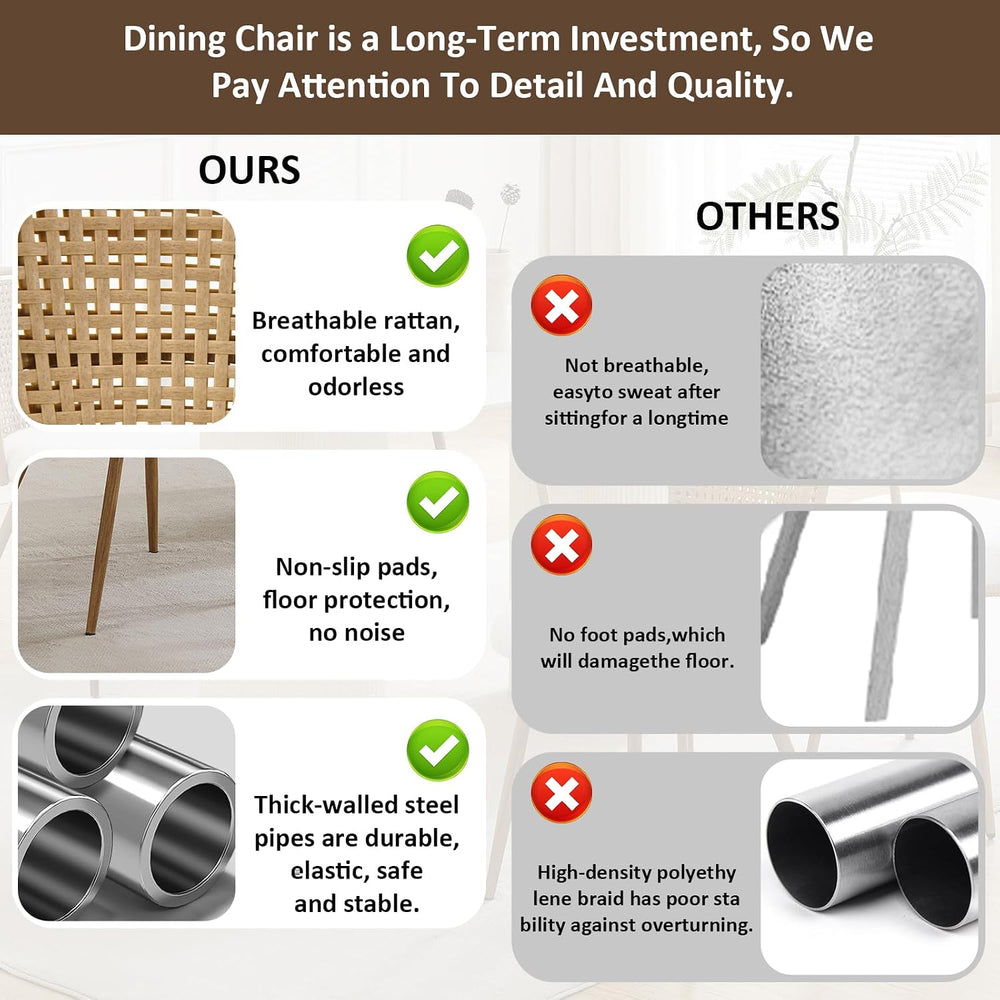 Dining Chair is a Long-Term Investment, So We Pay Attention To Detail And Quality.

OURS

Breathable rattan, comfortable and odorless

Non-slip pads, floor protection, no noise

Thick-walled steel pipes are durable, elastic, safe and stable.

OTHERS

Not breathable, easyto sweat after sittingfor a longtime

No foot pads,which will damagethe floor.

High-density polyethy lene braid has poor sta bility against overturning.